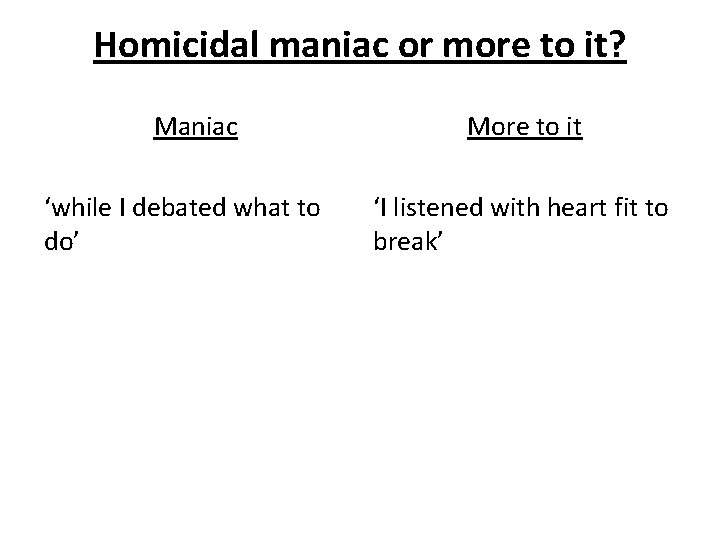 Homicidal maniac or more to it?

Maniac

‘while I debated what to do’

More to it

‘I listened with heart fit to break’